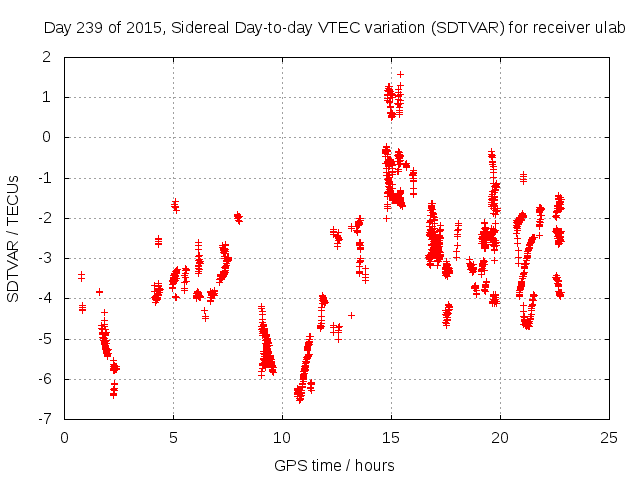 Day 239 of 2015, Sidereal Day-to-day VTEC variation (SDTVAR) for receiver ulab

SDTVAR / TECUs

2
1
0
-1
-2
-3
-4
-5
-6
-7

0
5
10
15
20
25

GPS time / hours